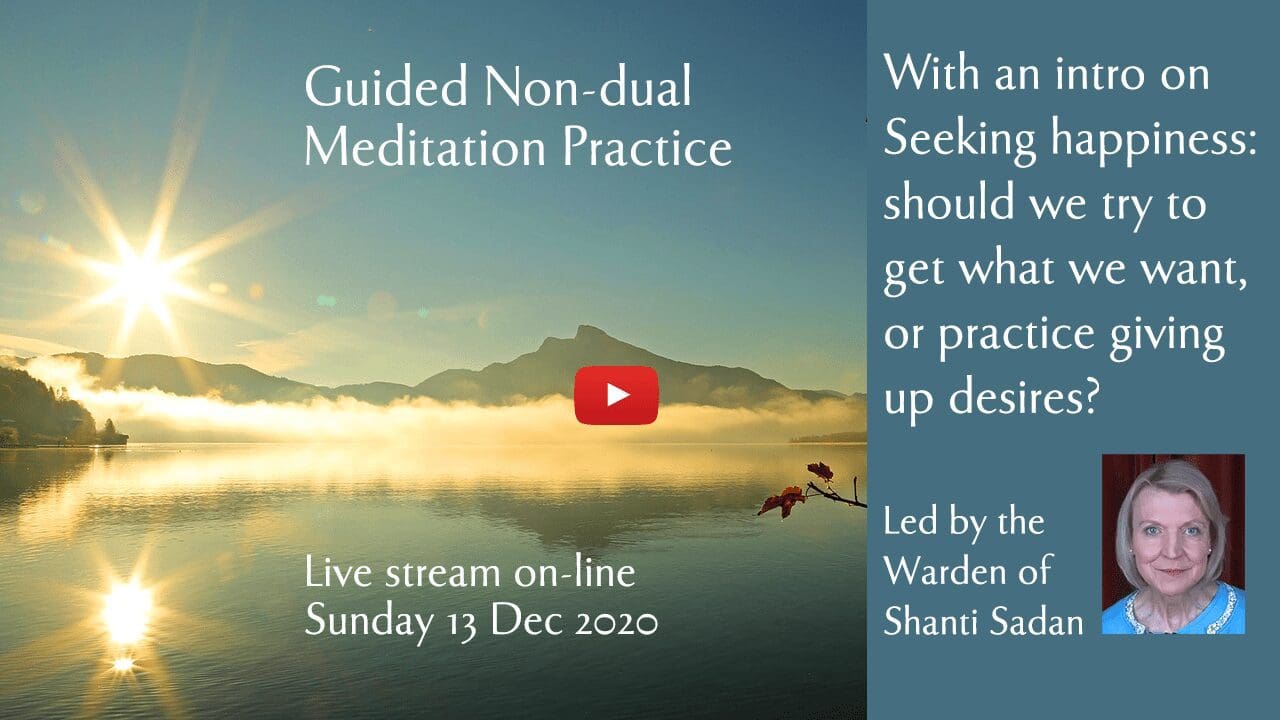 Guided Non-dual Meditation Practice

Live stream on-line
Sunday 13 Dec 2020

With an intro on Seeking happiness: should we try to get what we want, or practice giving up desires?

Led by the Warden of Shanti Sadan